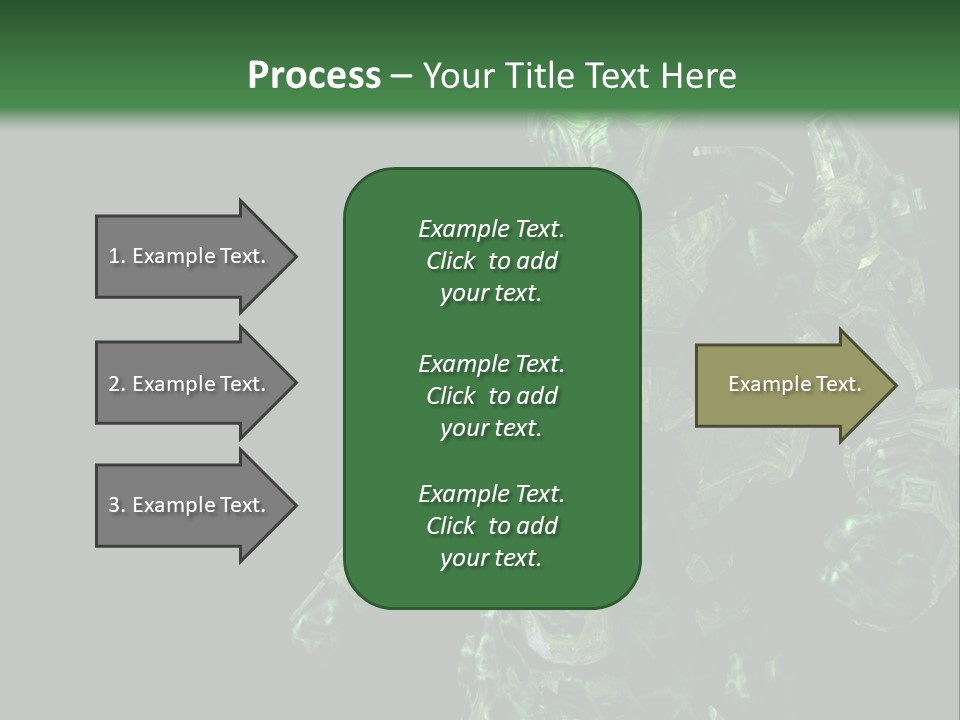 Process – Your Title Text Here

1. Example Text.

2. Example Text.

3. Example Text.

Example Text. Click to add your text.

Example Text. Click to add your text.

Example Text. Click to add your text.

Example Text.